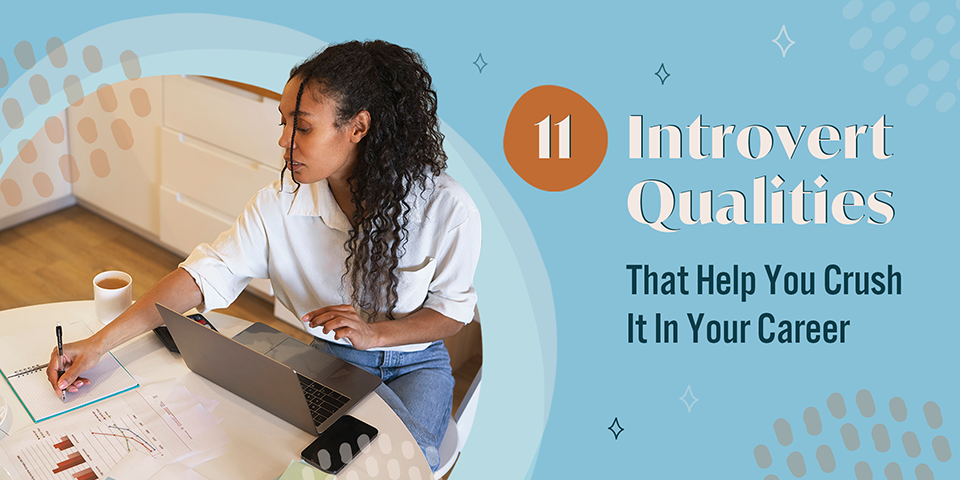 11 Introvert Qualities

That Help You Crush It In Your Career